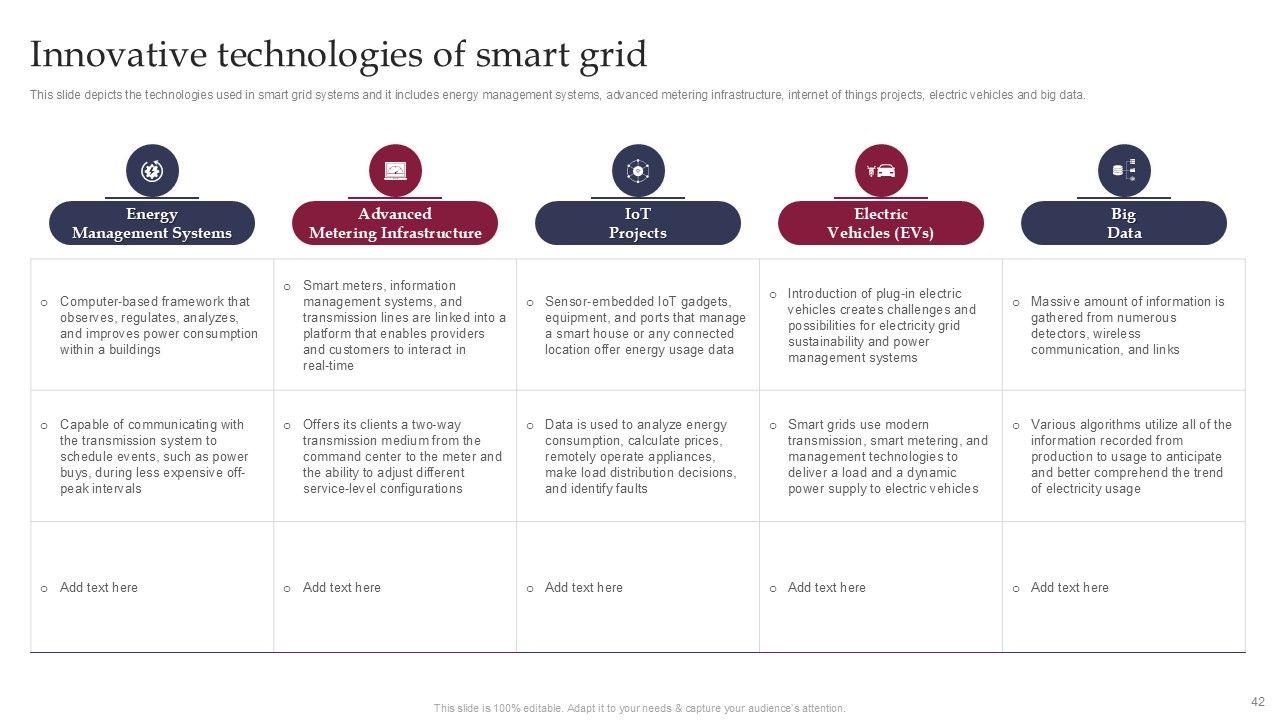 Innovative technologies of smart grid

This slide depicts the technologies used in smart grid systems and it includes energy management systems, advanced metering infrastructure, internet of things projects, electric vehicles and big data.

| Energy Management Systems | Advanced Metering Infrastructure | IoT Projects | Electric Vehicles (EVs) | Big Data |
|---|---|---|---|---|
| o Computer-based framework that observes, regulates, analyzes, and improves power consumption within a buildings | o Smart meters, information management systems, and transmission lines are linked into a platform that enables providers and customers to interact in real-time | o Sensor-embedded IoT gadgets, equipment, and ports that manage a smart house or any connected location offer energy usage data | o Introduction of plug-in electric vehicles creates challenges and possibilities for electricity grid sustainability and power management systems | o Massive amount of information is gathered from numerous detectors, wireless communication, and links |
| o Capable of communicating with the transmission system to schedule events, such as power buys, during less expensive off-peak intervals | o Offers its clients a two-way transmission medium from the command center to the meter and the ability to adjust different service-level configurations | o Data is used to analyze energy consumption, calculate prices, remotely operate appliances, make load distribution decisions, and identify faults | o Smart grids use modern transmission, smart metering, and management technologies to deliver a load and a dynamic power supply to electric vehicles | o Various algorithms utilize all of the information recorded from production to usage to anticipate and better comprehend the trend of electricity usage |
| o Add text here | o Add text here | o Add text here | o Add text here | o Add text here |

This slide is 100% editable. Adapt it to your needs & capture your audience's attention.

42